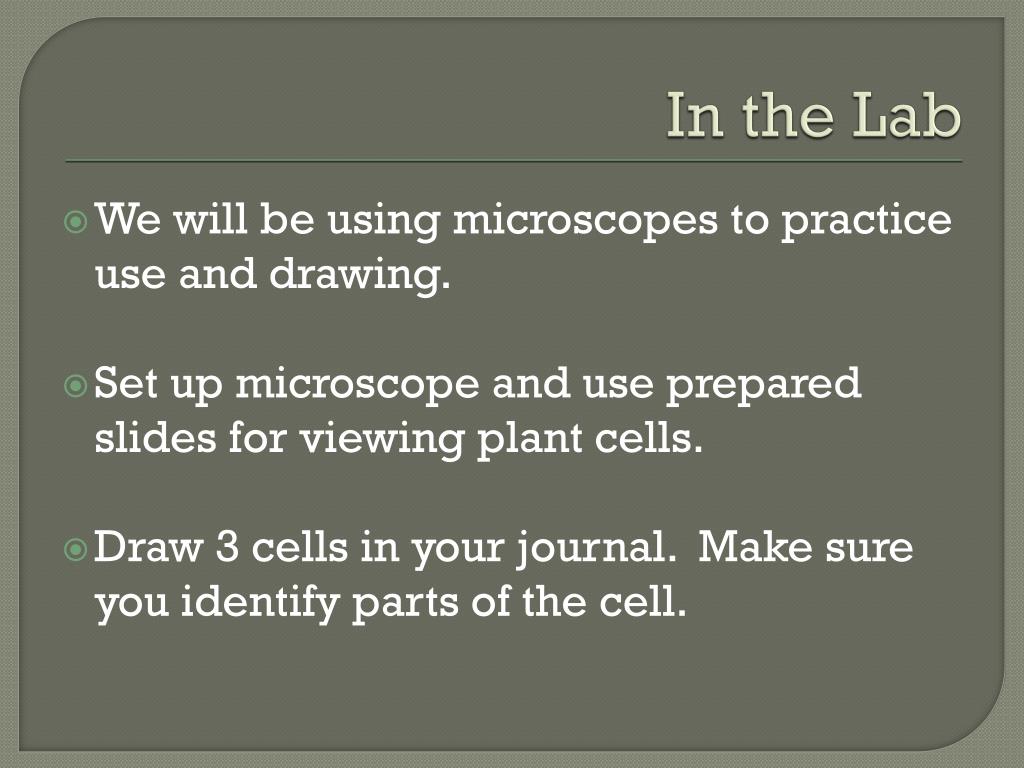 In the Lab

We will be using microscopes to practice use and drawing.

Set up microscope and use prepared slides for viewing plant cells.

Draw 3 cells in your journal. Make sure you identify parts of the cell.